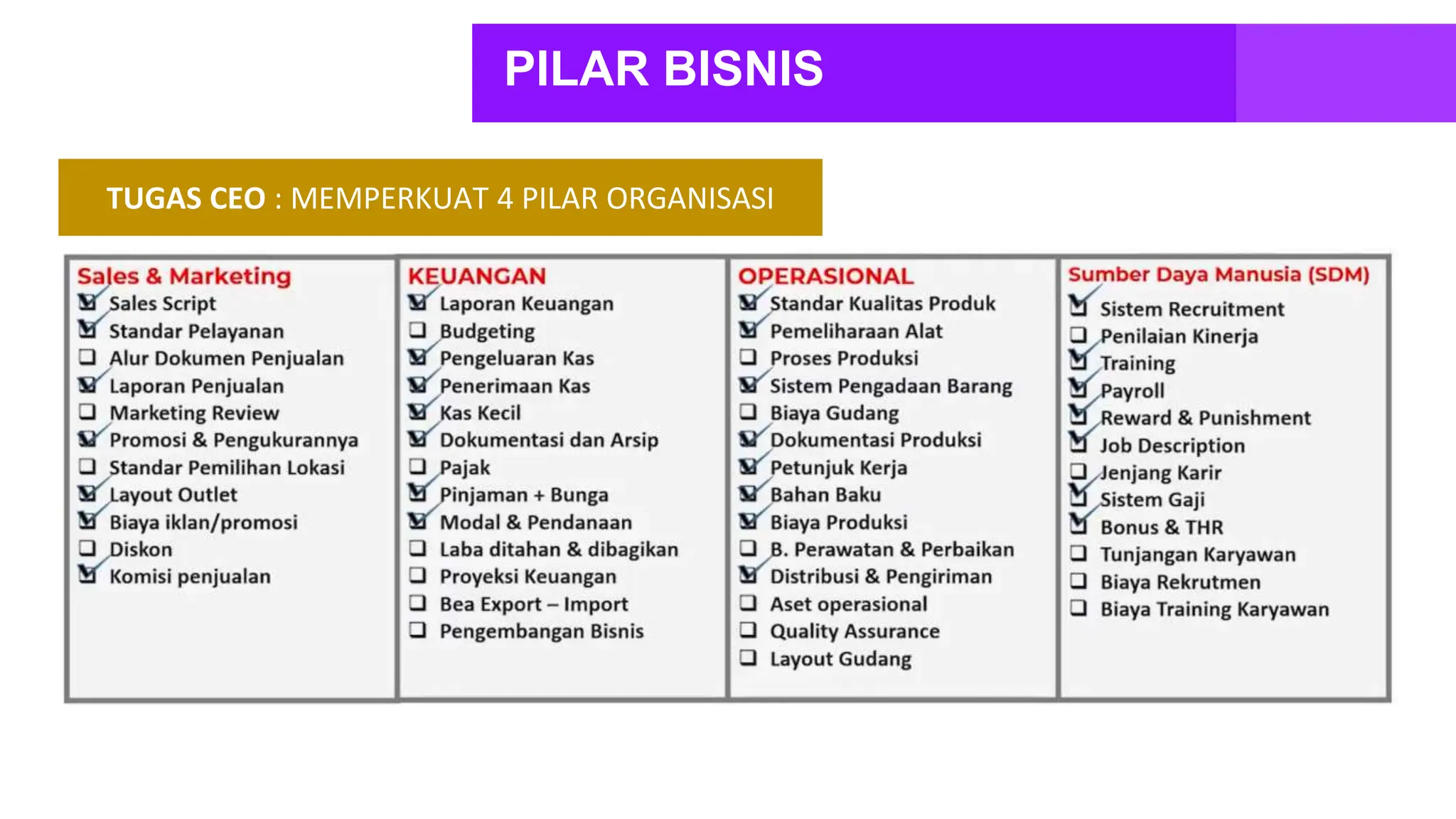 PILAR BISNIS

TUGAS CEO : MEMPERKUAT 4 PILAR ORGANISASI

Sales & Marketing
☑ Sales Script
☑ Standar Pelayanan
☐ Alur Dokumen Penjualan
☑ Laporan Penjualan
☐ Marketing Review
☑ Promosi & Pengukurannya
☐ Standar Pemilihan Lokasi
☑ Layout Outlet
☑ Biaya iklan/promosi
☐ Diskon
☑ Komisi penjualan

KEUANGAN
☑ Laporan Keuangan
☐ Budgeting
☑ Pengeluaran Kas
☑ Penerimaan Kas
☑ Kas Kecil
☑ Dokumentasi dan Arsip
☐ Pajak
☑ Pinjaman + Bunga
☑ Modal & Pendanaan
☐ Laba ditahan & dibagikan
☐ Proyeksi Keuangan
☐ Bea Export – Import
☐ Pengembangan Bisnis

OPERASIONAL
☑ Standar Kualitas Produk
☑ Pemeliharaan Alat
☐ Proses Produksi
☑ Sistem Pengadaan Barang
☐ Biaya Gudang
☑ Dokumentasi Produksi
☑ Petunjuk Kerja
☑ Bahan Baku
☑ Biaya Produksi
☐ B. Perawatan & Perbaikan
☑ Distribusi & Pengiriman
☐ Aset operasional
☐ Quality Assurance
☐ Layout Gudang

Sumber Daya Manusia (SDM)
☑ Sistem Recruitment
☐ Penilaian Kinerja
☑ Training
☑ Payroll
☑ Reward & Punishment
☑ Job Description
☐ Jenjang Karir
☑ Sistem Gaji
☑ Bonus & THR
☐ Tunjangan Karyawan
☐ Biaya Rekrutmen
☐ Biaya Training Karyawan